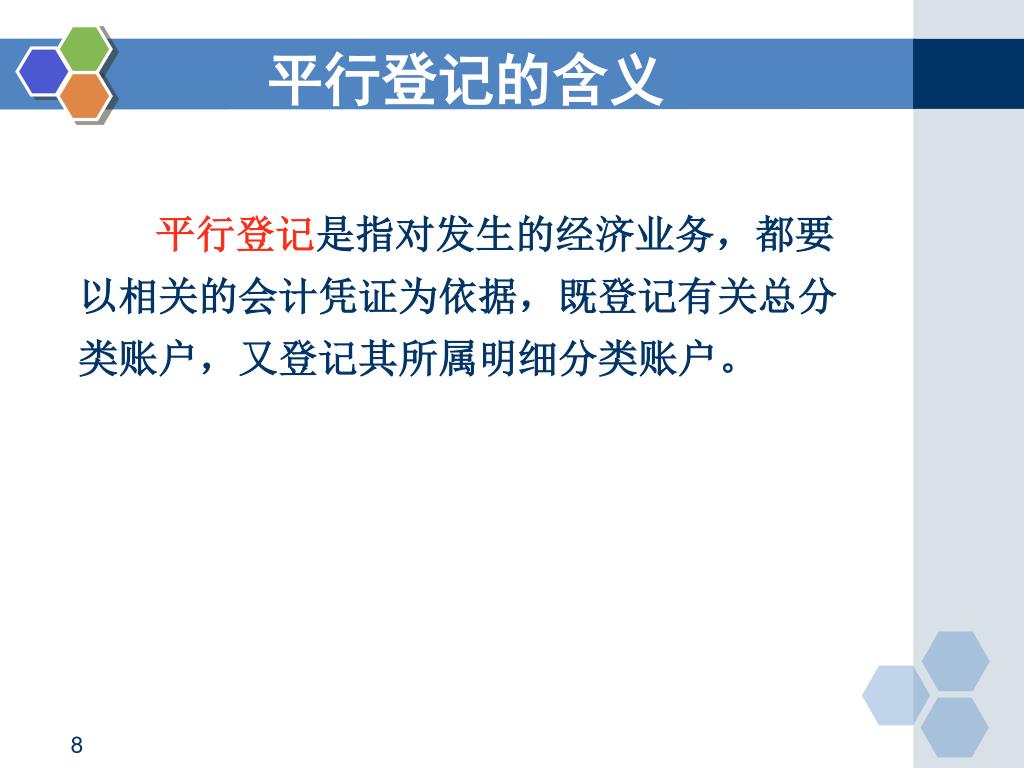 平行登记的含义

平行登记是指对发生的经济业务，都要以相关的会计凭证为依据，既登记有关总分类账户，又登记其所属明细分类账户。

8